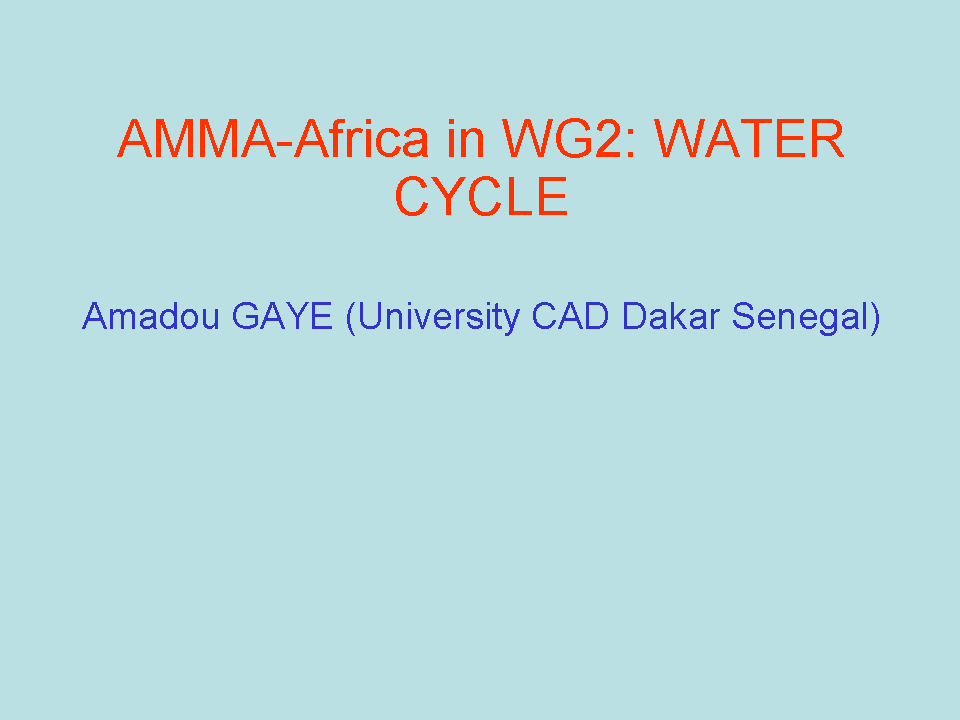 AMMA-Africa in WG2: WATER CYCLE

Amadou GAYE (University CAD Dakar Senegal)